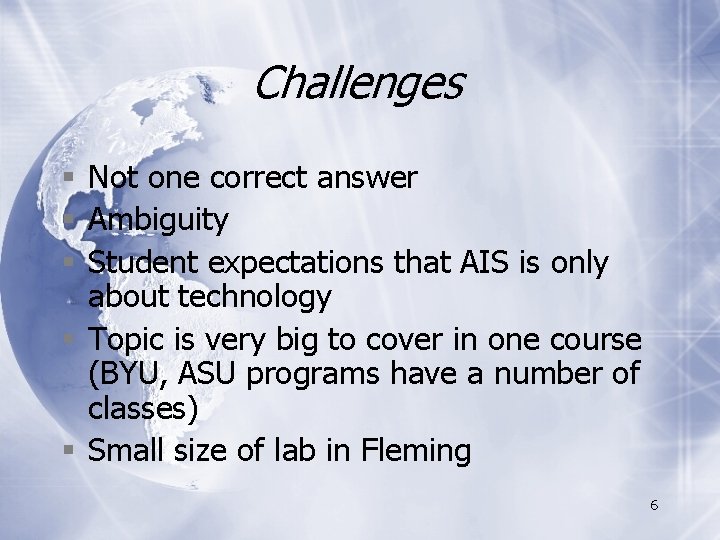 Challenges

- Not one correct answer
- Ambiguity
- Student expectations that AIS is only about technology
- Topic is very big to cover in one course (BYU, ASU programs have a number of classes)
- Small size of lab in Fleming

6